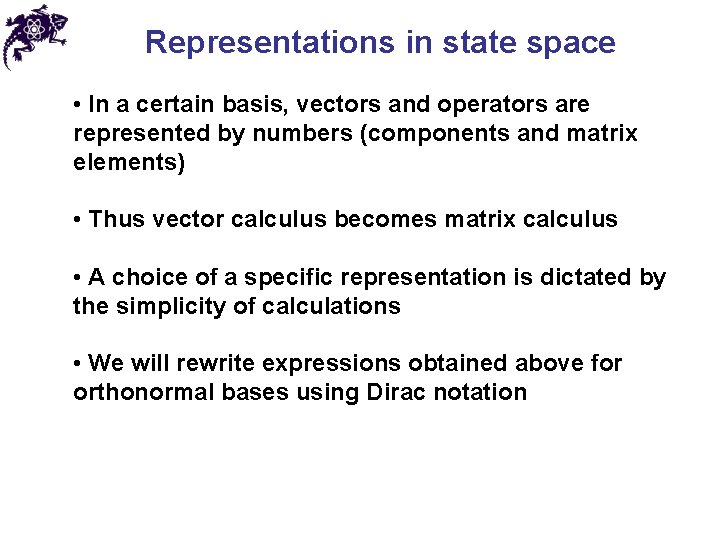 Representations in state space

• In a certain basis, vectors and operators are represented by numbers (components and matrix elements)

• Thus vector calculus becomes matrix calculus

• A choice of a specific representation is dictated by the simplicity of calculations

• We will rewrite expressions obtained above for orthonormal bases using Dirac notation